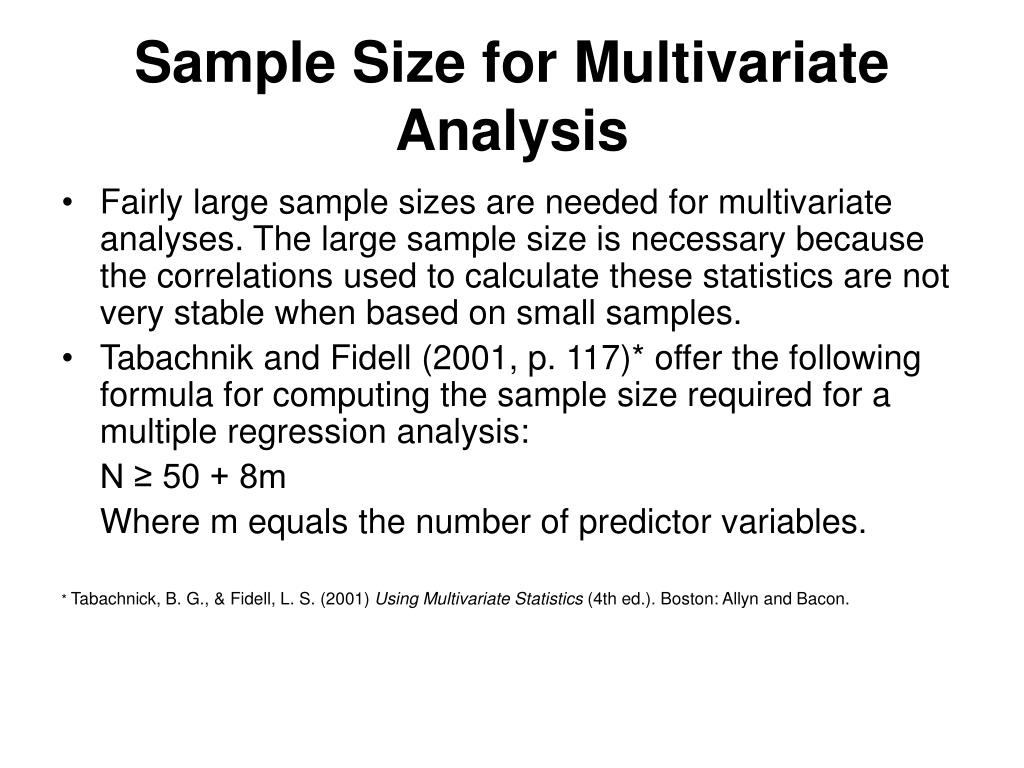 Sample Size for Multivariate Analysis

• Fairly large sample sizes are needed for multivariate analyses. The large sample size is necessary because the correlations used to calculate these statistics are not very stable when based on small samples.
• Tabachnik and Fidell (2001, p. 117)* offer the following formula for computing the sample size required for a multiple regression analysis:

$N \geq 50 + 8m$

Where m equals the number of predictor variables.

* Tabachnick, B. G., & Fidell, L. S. (2001) Using Multivariate Statistics (4th ed.). Boston: Allyn and Bacon.